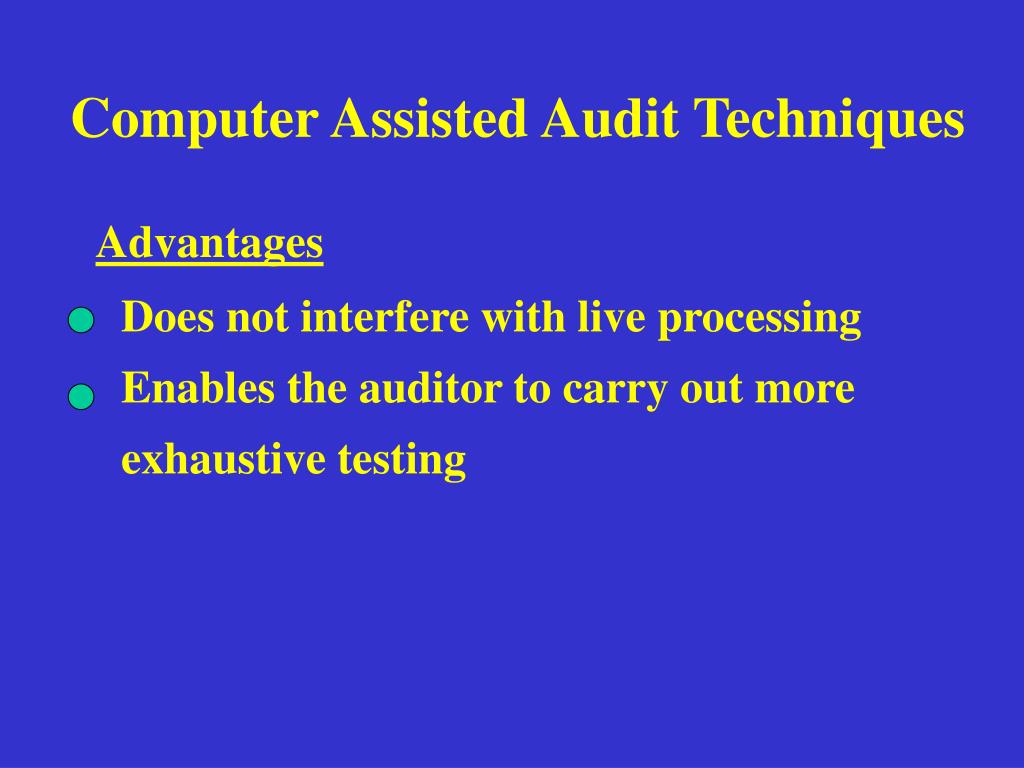 Computer Assisted Audit Techniques

Advantages

Does not interfere with live processing

Enables the auditor to carry out more exhaustive testing